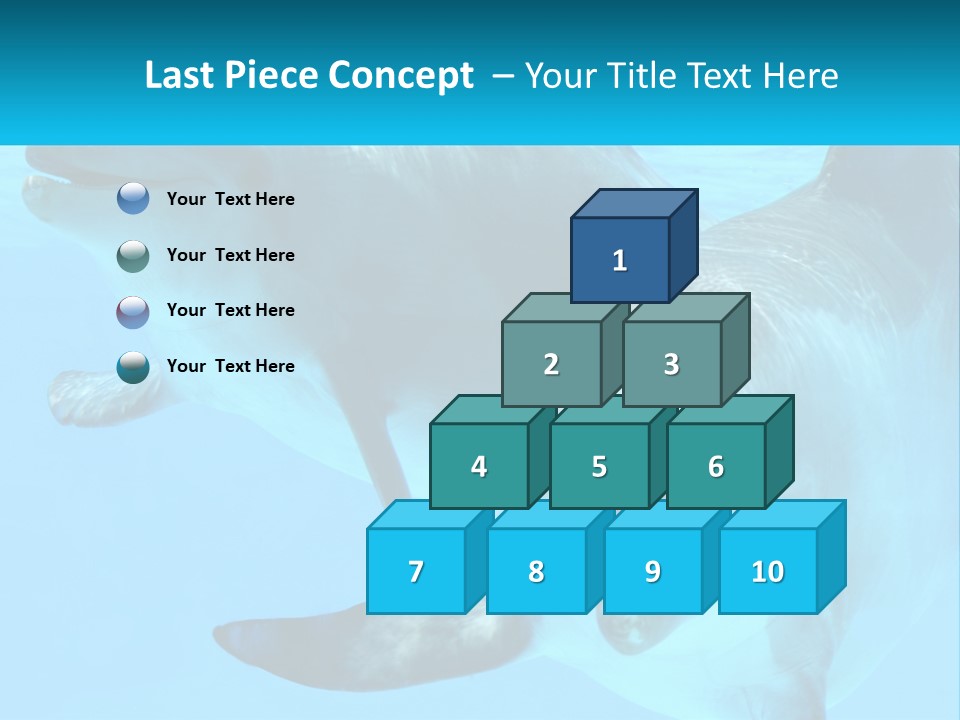 Last Piece Concept – Your Title Text Here

Your Text Here

Your Text Here

Your Text Here

Your Text Here

1

2

3

4

5

6

7

8

9

10